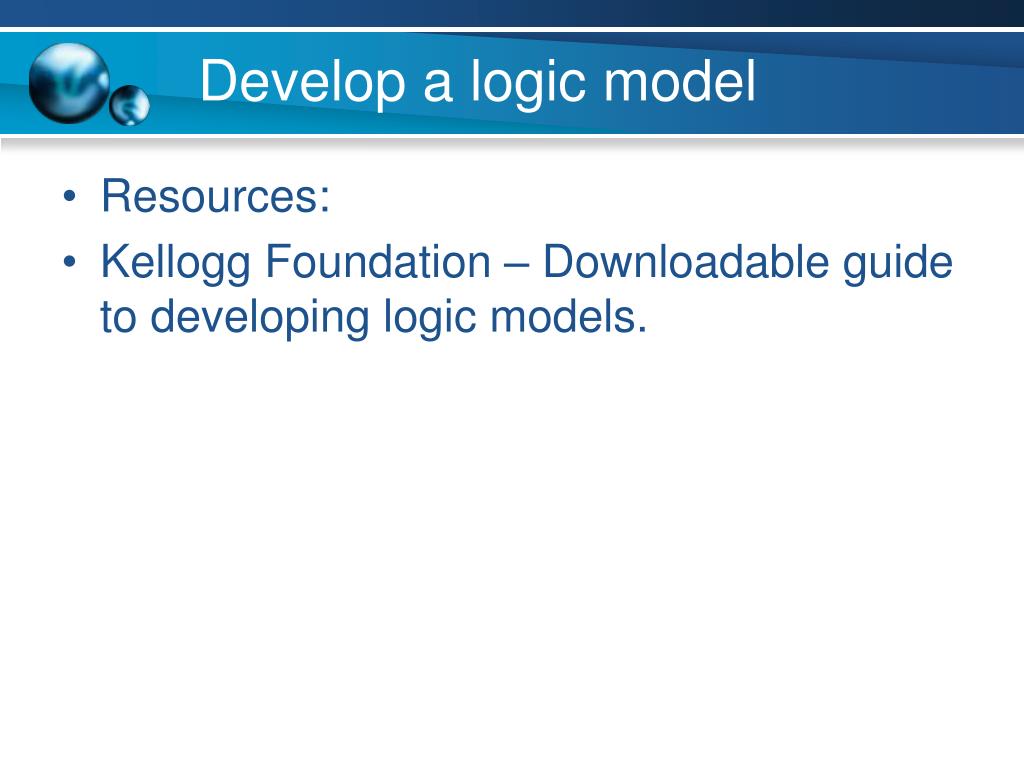 Develop a logic model

• Resources:
• Kellogg Foundation – Downloadable guide to developing logic models.